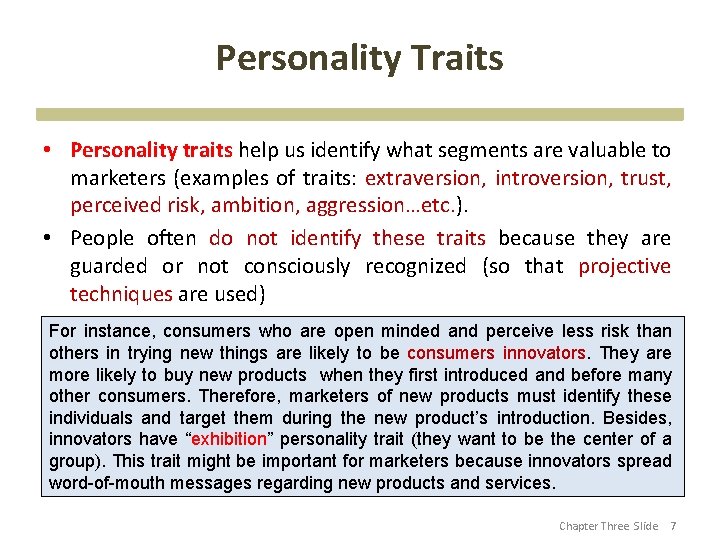 Personality Traits

• Personality traits help us identify what segments are valuable to marketers (examples of traits: extraversion, introversion, trust, perceived risk, ambition, aggression…etc.).

• People often do not identify these traits because they are guarded or not consciously recognized (so that projective techniques are used)

For instance, consumers who are open minded and perceive less risk than others in trying new things are likely to be consumers innovators. They are more likely to buy new products when they first introduced and before many other consumers. Therefore, marketers of new products must identify these individuals and target them during the new product's introduction. Besides, innovators have "exhibition" personality trait (they want to be the center of a group). This trait might be important for marketers because innovators spread word-of-mouth messages regarding new products and services.

Chapter Three Slide 7